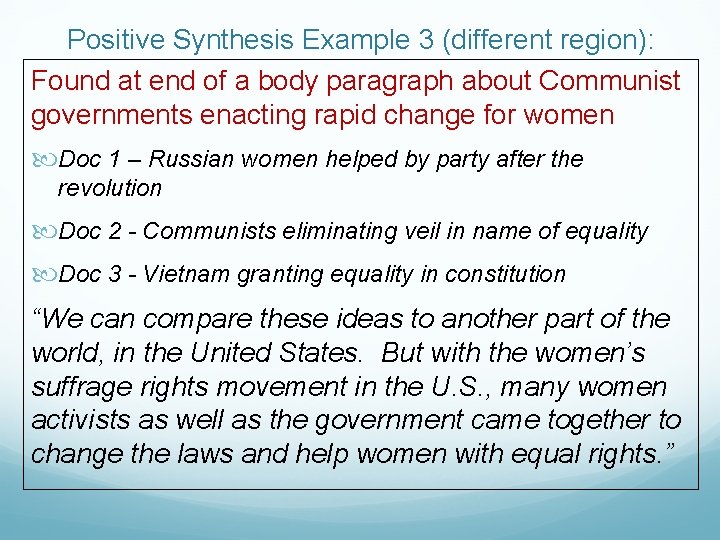 Positive Synthesis Example 3 (different region):

Found at end of a body paragraph about Communist governments enacting rapid change for women

Doc 1 – Russian women helped by party after the revolution

Doc 2 - Communists eliminating veil in name of equality

Doc 3 - Vietnam granting equality in constitution

“We can compare these ideas to another part of the world, in the United States. But with the women’s suffrage rights movement in the U.S., many women activists as well as the government came together to change the laws and help women with equal rights.”